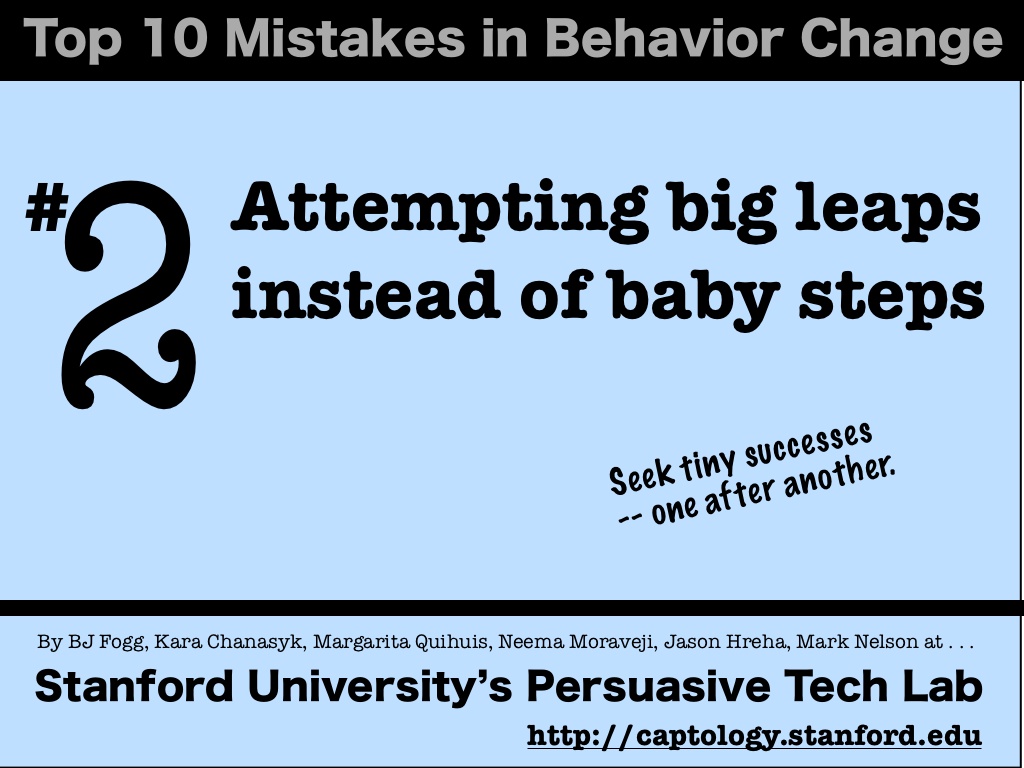 Top 10 Mistakes in Behavior Change

#2 Attempting big leaps instead of baby steps

Seek tiny successes -- one after another.

By BJ Fogg, Kara Chanasyk, Margarita Quihuis, Neema Moraveji, Jason Hreha, Mark Nelson at . . .

Stanford University's Persuasive Tech Lab

http://captology.stanford.edu